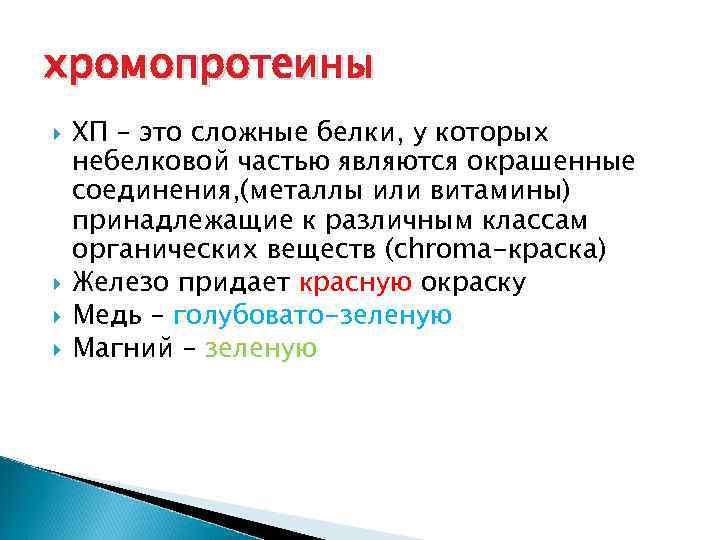 хромопротеины

ХП – это сложные белки, у которых небелковой частью являются окрашенные соединения,(металлы или витамины) принадлежащие к различным классам органических веществ (chroma-краска)

Железо придает красную окраску

Медь – голубовато-зеленую

Магний – зеленую